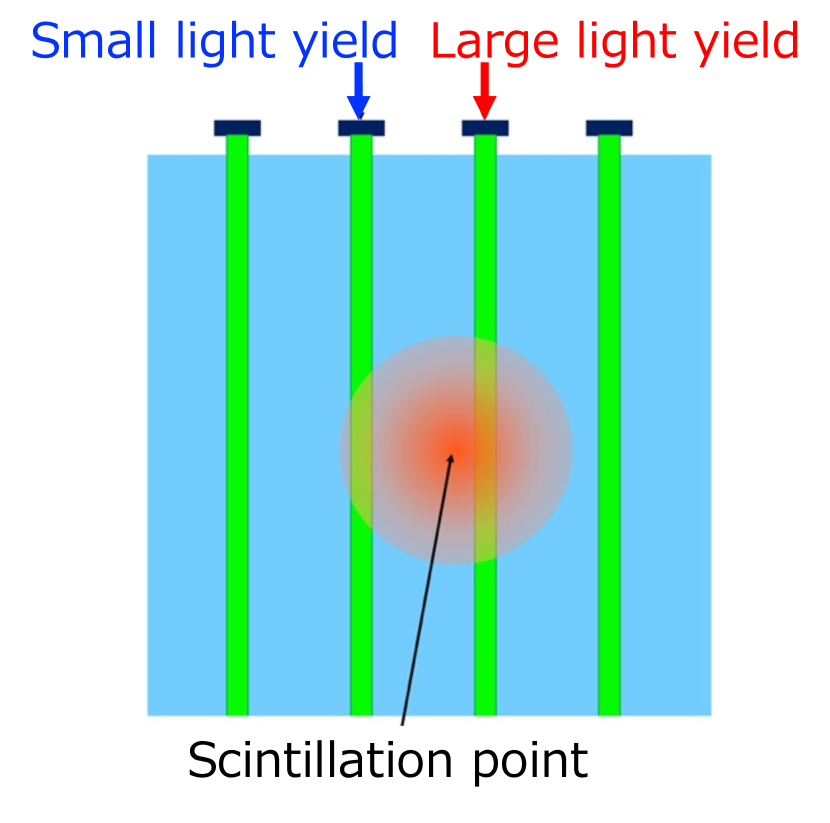 Small light yield Large light yield

Scintillation point